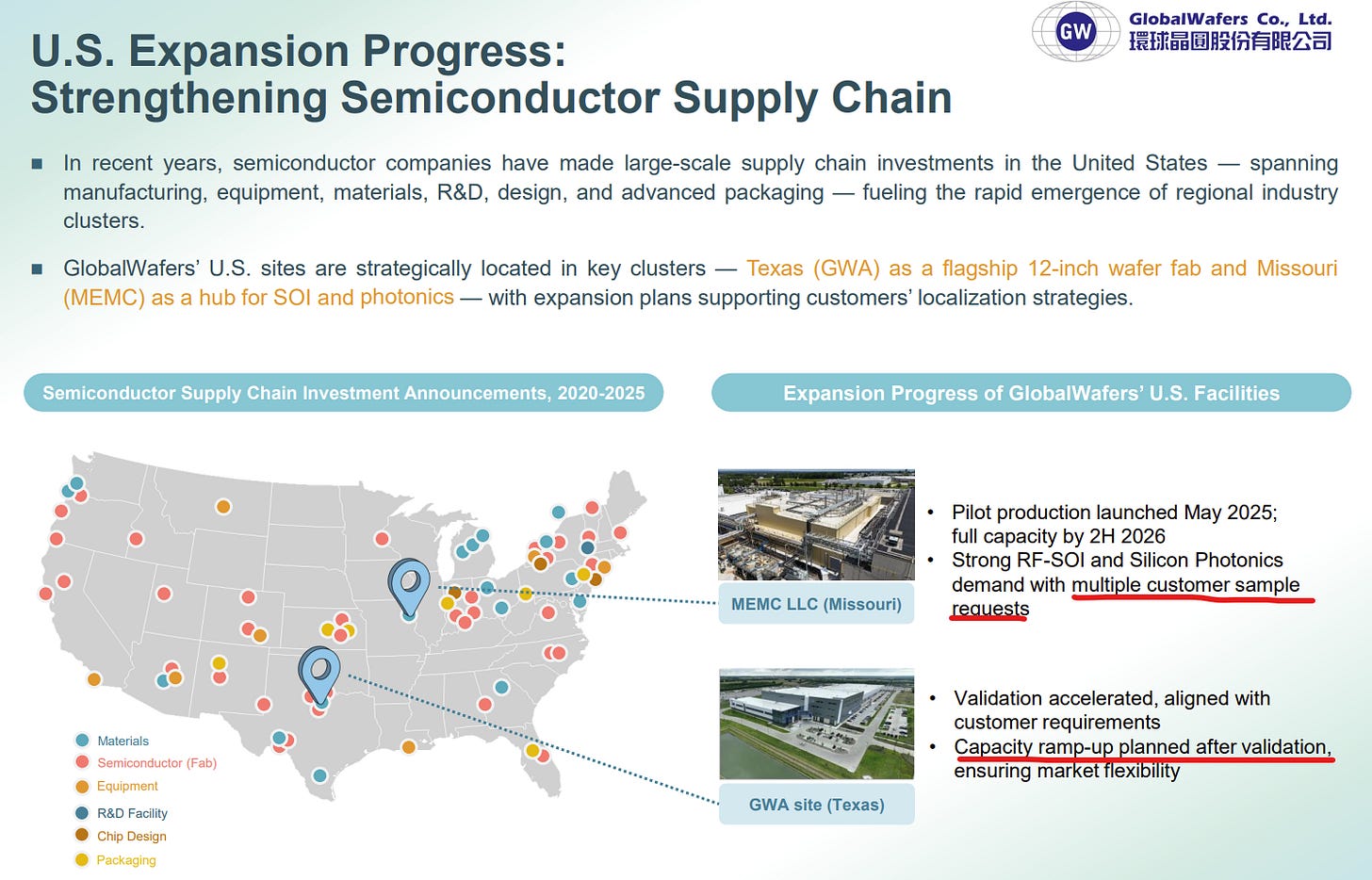 GW GlobalWafers Co., Ltd. 環球晶圓股份有限公司

U.S. Expansion Progress: Strengthening Semiconductor Supply Chain

■ In recent years, semiconductor companies have made large-scale supply chain investments in the United States — spanning manufacturing, equipment, materials, R&D, design, and advanced packaging — fueling the rapid emergence of regional industry clusters.

■ GlobalWafers' U.S. sites are strategically located in key clusters — Texas (GWA) as a flagship 12-inch wafer fab and Missouri (MEMC) as a hub for SOI and photonics — with expansion plans supporting customers' localization strategies.

Semiconductor Supply Chain Investment Announcements, 2020-2025

Materials
Semiconductor (Fab)
Equipment
R&D Facility
Chip Design
Packaging

Expansion Progress of GlobalWafers' U.S. Facilities

MEMC LLC (Missouri)

• Pilot production launched May 2025; full capacity by 2H 2026
• Strong RF-SOI and Silicon Photonics demand with multiple customer sample requests

GWA site (Texas)

• Validation accelerated, aligned with customer requirements
• Capacity ramp-up planned after validation, ensuring market flexibility